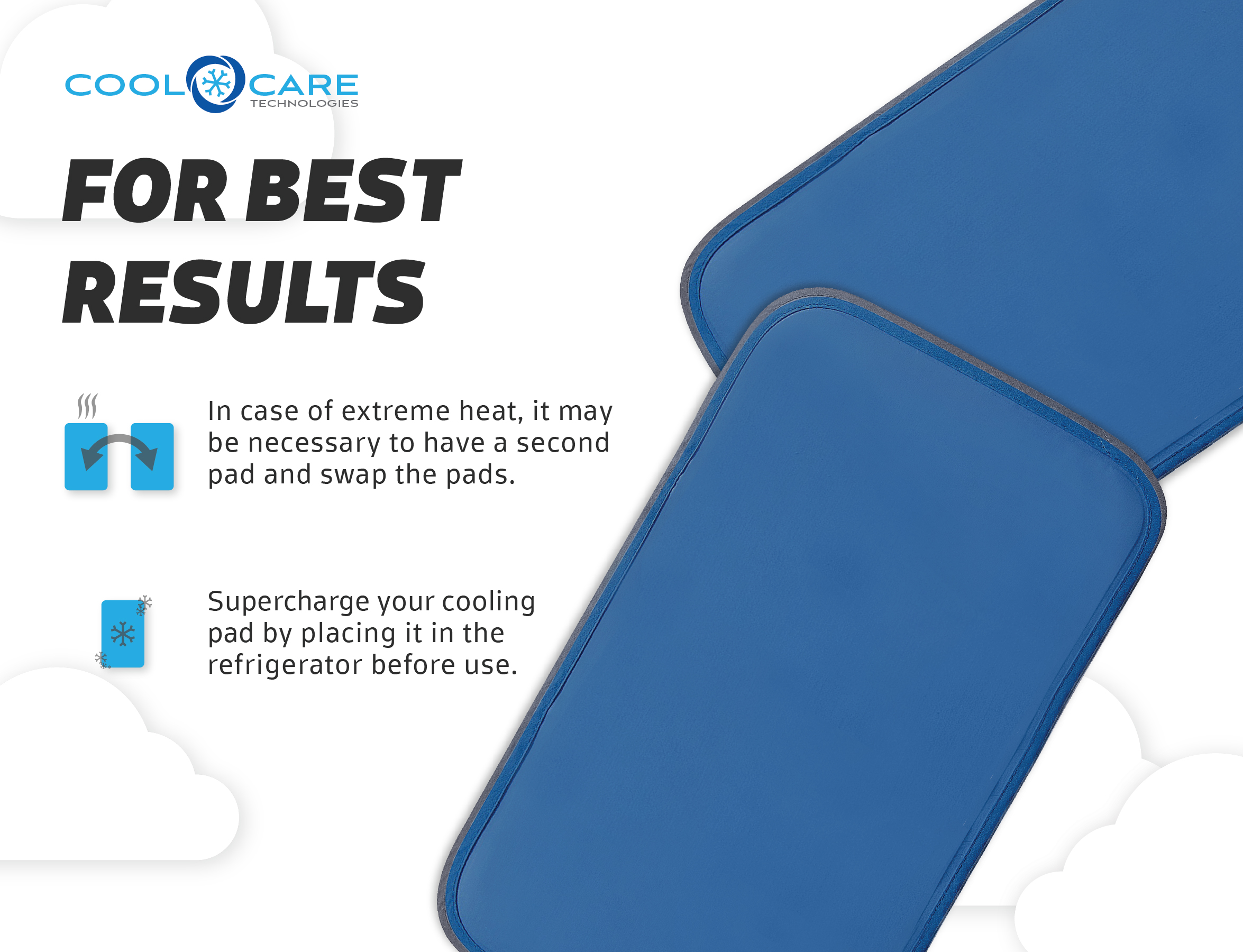 COOL CARE
TECHNOLOGIES

FOR BEST RESULTS

In case of extreme heat, it may be necessary to have a second pad and swap the pads.

Supercharge your cooling pad by placing it in the refrigerator before use.